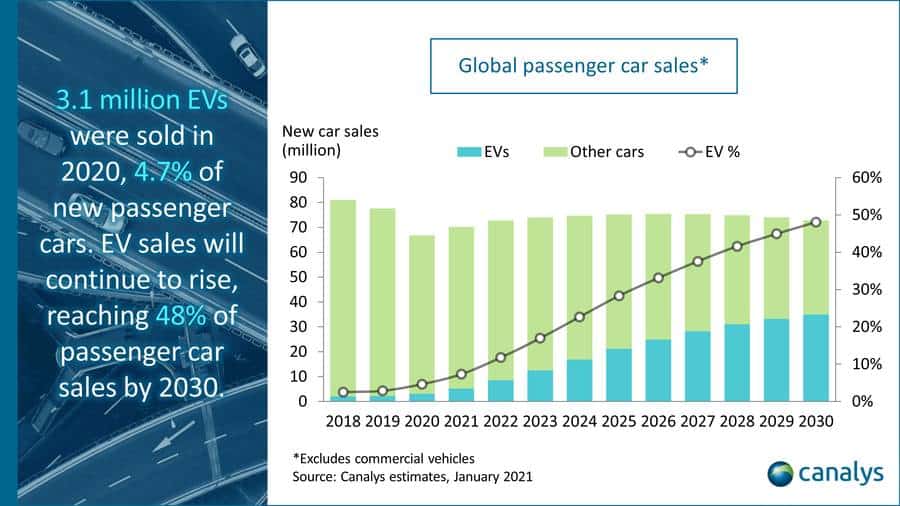 3.1 million EVs were sold in 2020, 4.7% of new passenger cars. EV sales will continue to rise, reaching 48% of passenger car sales by 2030.

Global passenger car sales*

New car sales (million)

EVs Other cars EV %

90
80
70
60
50
40
30
20
10
0

60%
50%
40%
30%
20%
10%
0%

2018 2019 2020 2021 2022 2023 2024 2025 2026 2027 2028 2029 2030

*Excludes commercial vehicles
Source: Canalys estimates, January 2021

canalys